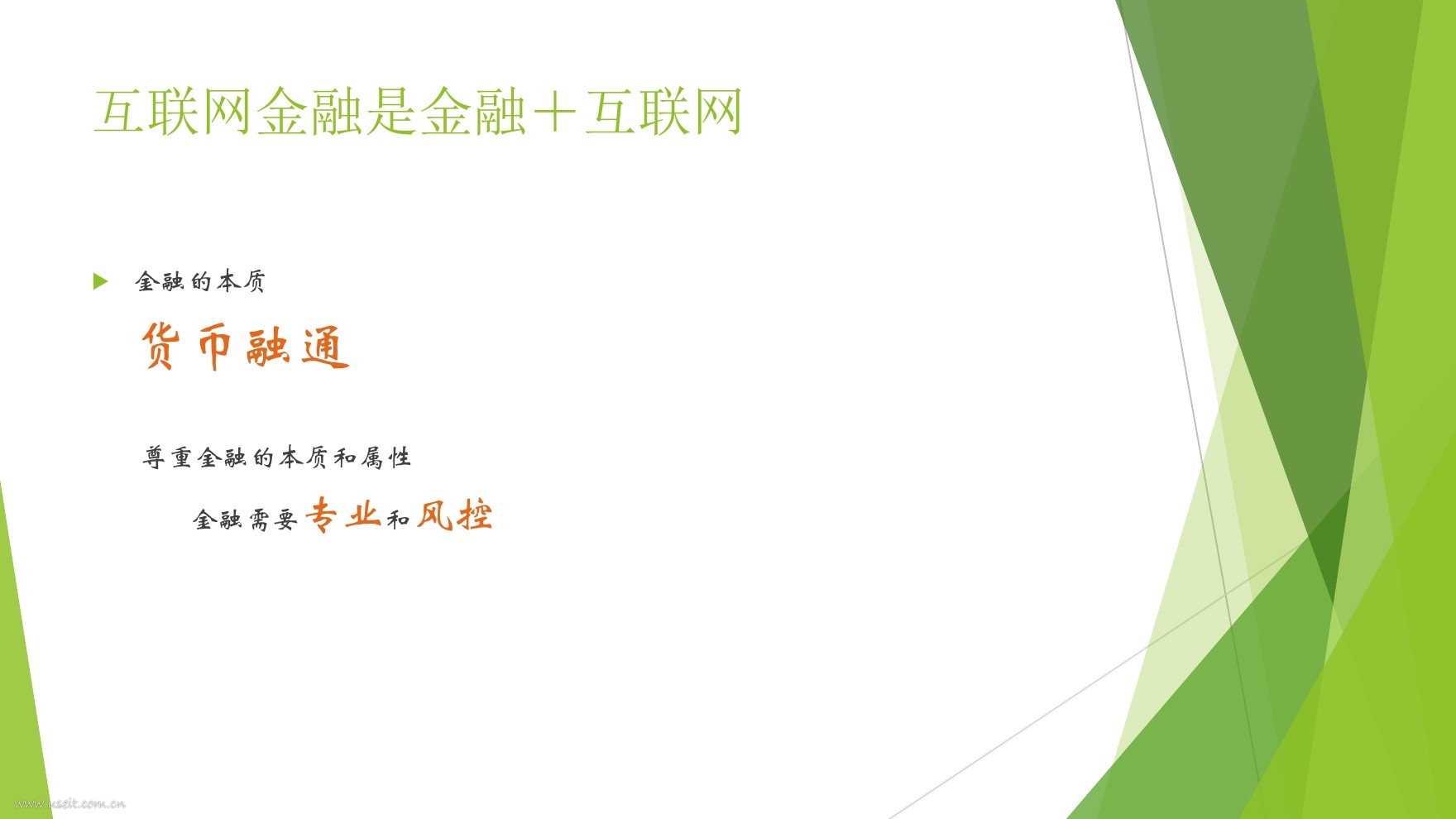 互联网金融是金融＋互联网

金融的本质

货币融通

尊重金融的本质和属性

金融需要专业和风控

www.useit.com.cn